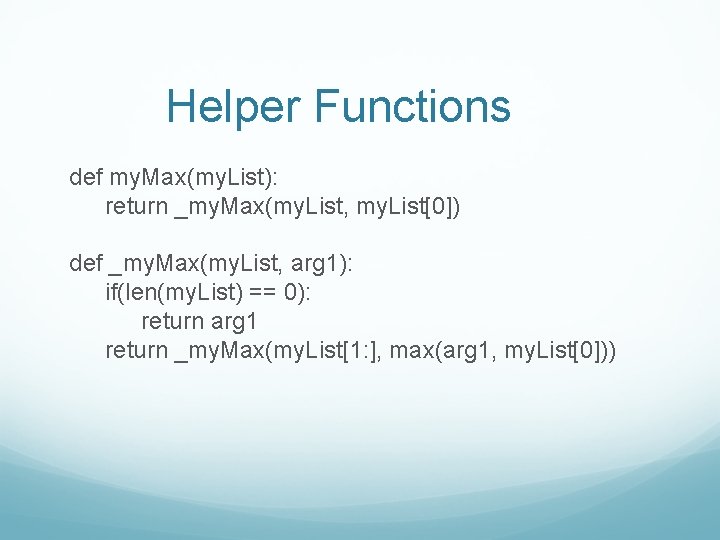 Helper Functions

def myMax(myList):
    return _myMax(myList, myList[0])

def _myMax(myList, arg1):
    if(len(myList) == 0):
        return arg1
    return _myMax(myList[1:], max(arg1, myList[0]))